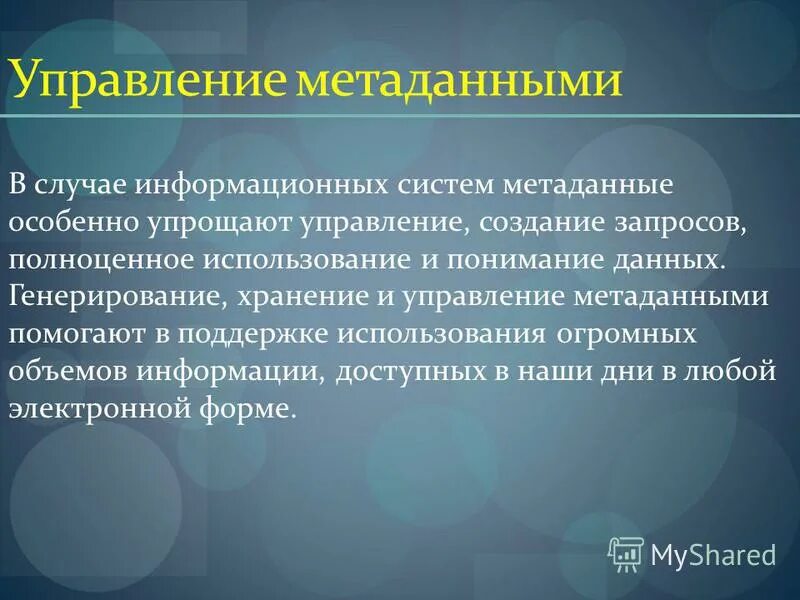 Управление метаданными

В случае информационных систем метаданные особенно упрощают управление, создание запросов, полноценное использование и понимание данных. Генерирование, хранение и управление метаданными помогают в поддержке использования огромных объемов информации, доступных в наши дни в любой электронной форме.

MyShared